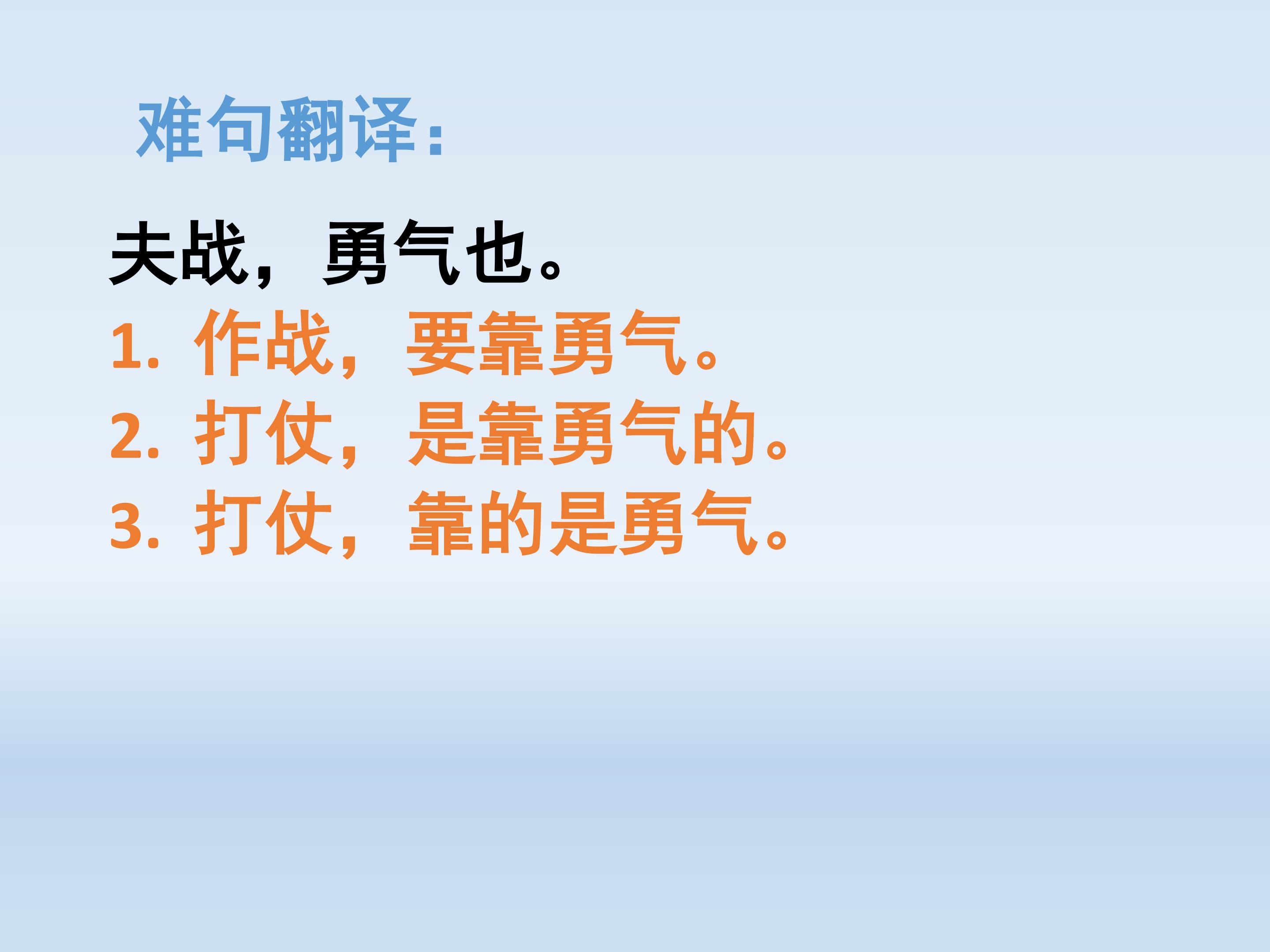 难句翻译：

夫战，勇气也。

1. 作战，要靠勇气。
2. 打仗，是靠勇气的。
3. 打仗，靠的是勇气。